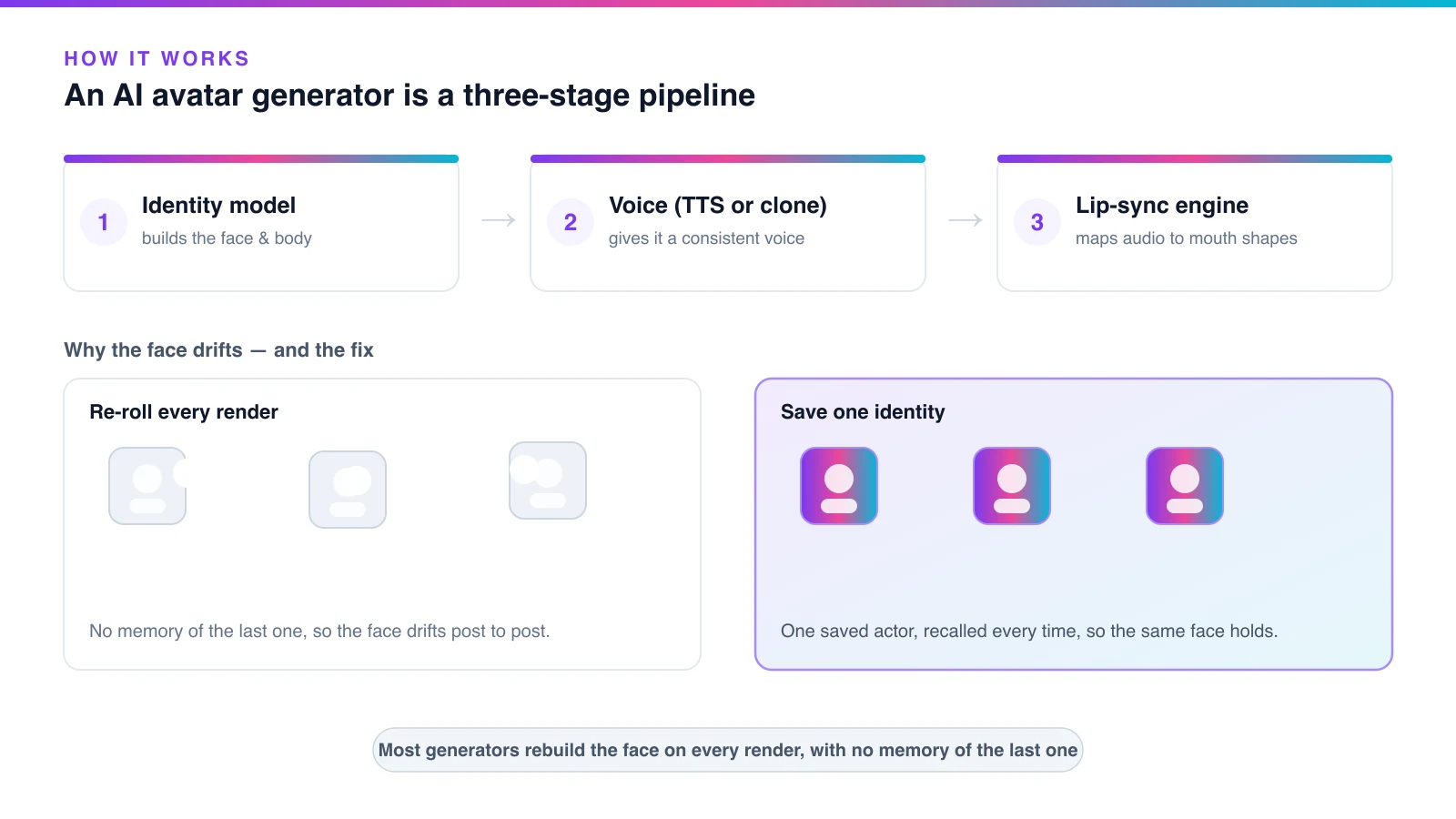 HOW IT WORKS

An AI avatar generator is a three-stage pipeline

1 Identity model
builds the face & body

2 Voice (TTS or clone)
gives it a consistent voice

3 Lip-sync engine
maps audio to mouth shapes

Why the face drifts — and the fix

Re-roll every render

No memory of the last one, so the face drifts post to post.

Save one identity

One saved actor, recalled every time, so the same face holds.

Most generators rebuild the face on every render, with no memory of the last one